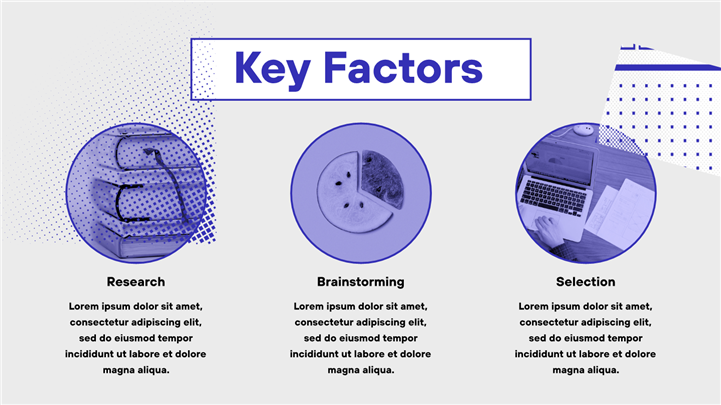 Key Factors

Research

Lorem ipsum dolor sit amet, consectetur adipiscing elit, sed do eiusmod tempor incididunt ut labore et dolore magna aliqua.

Brainstorming

Lorem ipsum dolor sit amet, consectetur adipiscing elit, sed do eiusmod tempor incididunt ut labore et dolore magna aliqua.

Selection

Lorem ipsum dolor sit amet, consectetur adipiscing elit, sed do eiusmod tempor incididunt ut labore et dolore magna aliqua.